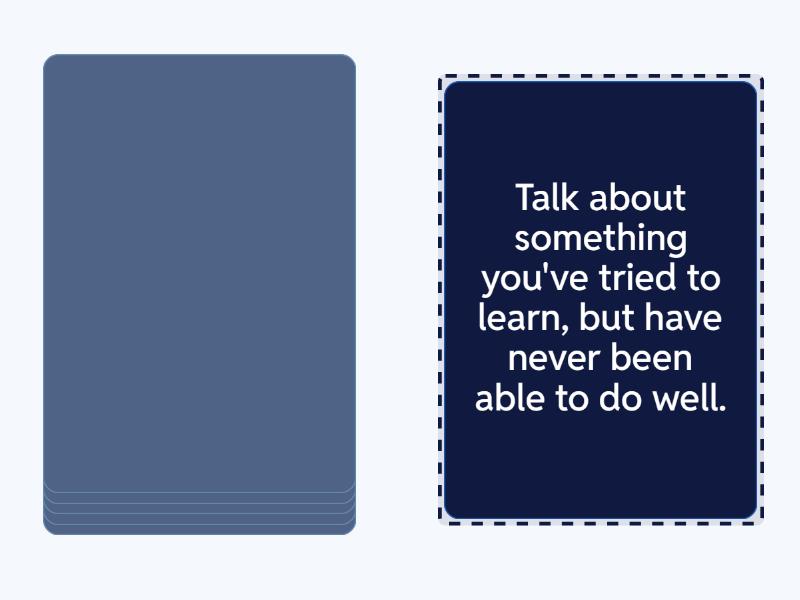 Talk about something you've tried to learn, but have never been able to do well.